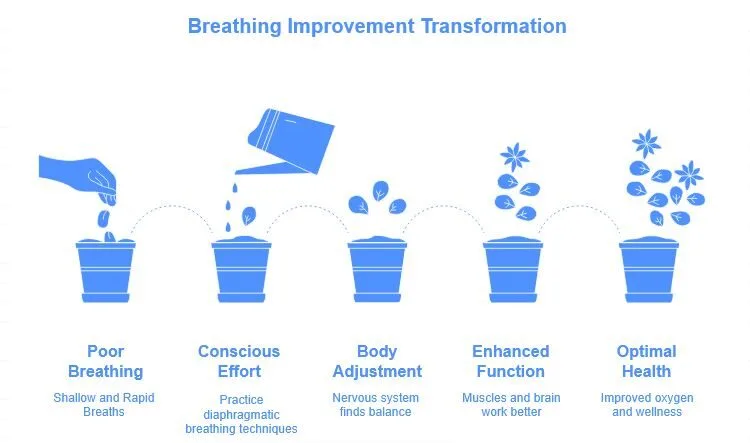 Breathing Improvement Transformation

Poor Breathing

Shallow and Rapid Breaths

Conscious Effort

Practice diaphragmatic breathing techniques

Body Adjustment

Nervous system finds balance

Enhanced Function

Muscles and brain work better

Optimal Health

Improved oxygen and wellness